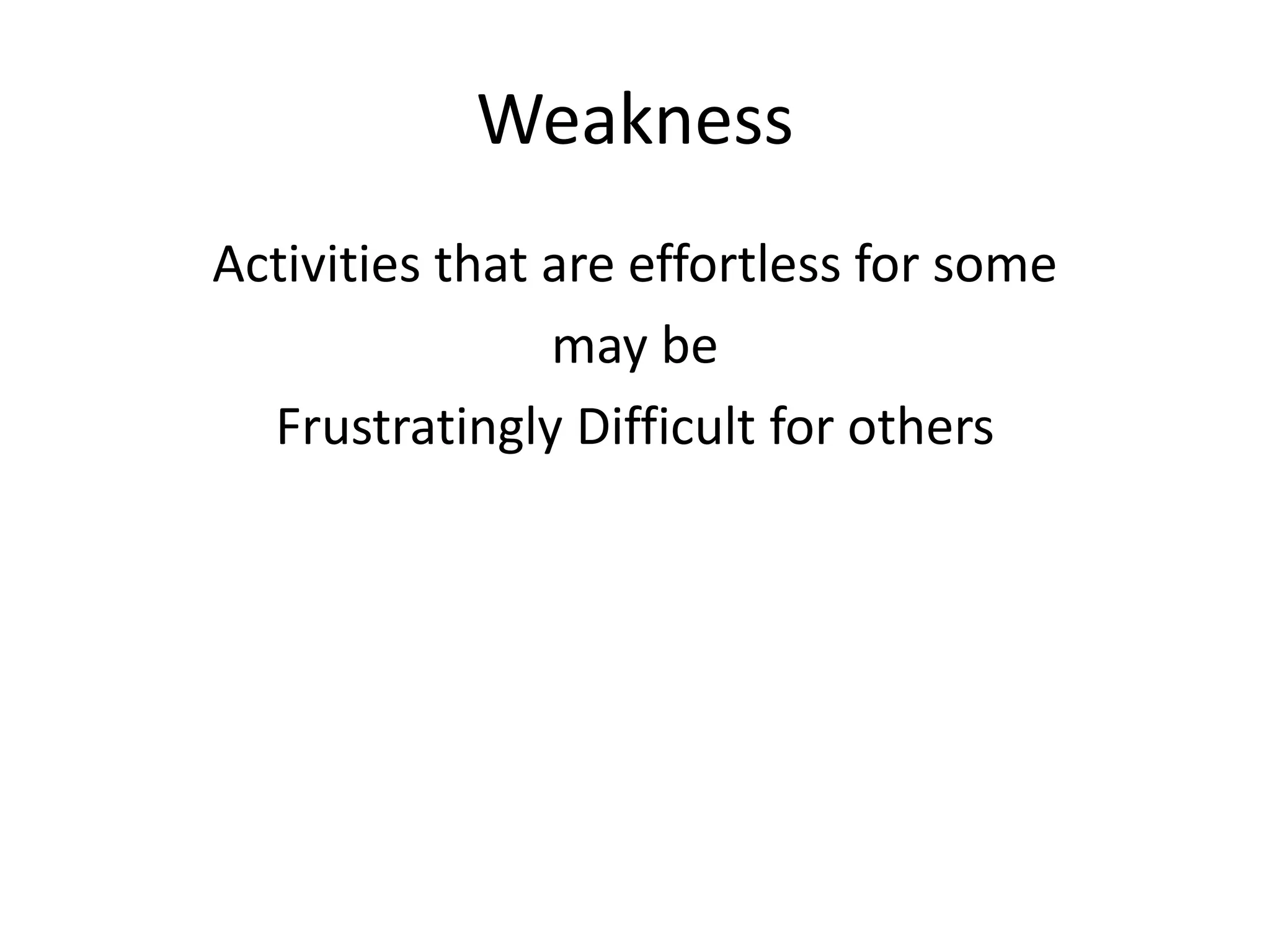 Weakness

Activities that are effortless for some
may be
Frustratingly Difficult for others